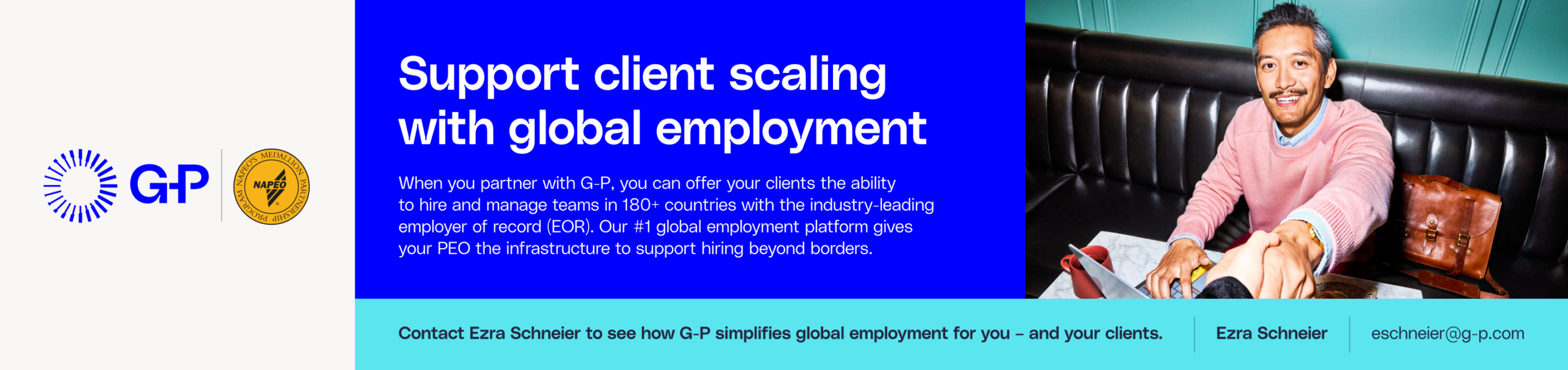 G-P

NAPEO'S MEDALLION PARTNERSHIP PROGRAM
NAPEO

Support client scaling with global employment

When you partner with G-P, you can offer your clients the ability to hire and manage teams in 180+ countries with the industry-leading employer of record (EOR). Our #1 global employment platform gives your PEO the infrastructure to support hiring beyond borders.

Contact Ezra Schneier to see how G-P simplifies global employment for you – and your clients.

Ezra Schneier

eschneier@g-p.com